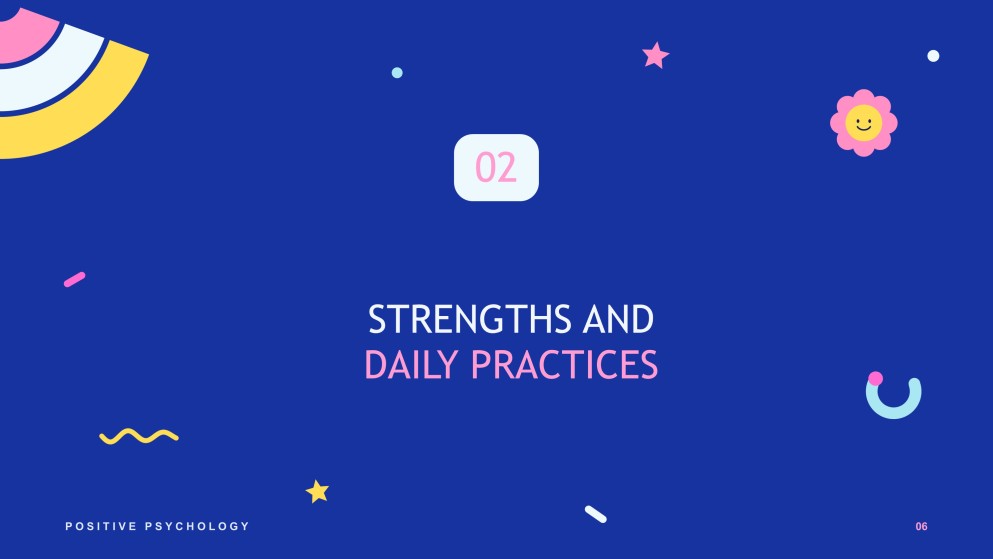 02

STRENGTHS AND
DAILY PRACTICES

POSITIVE PSYCHOLOGY

06